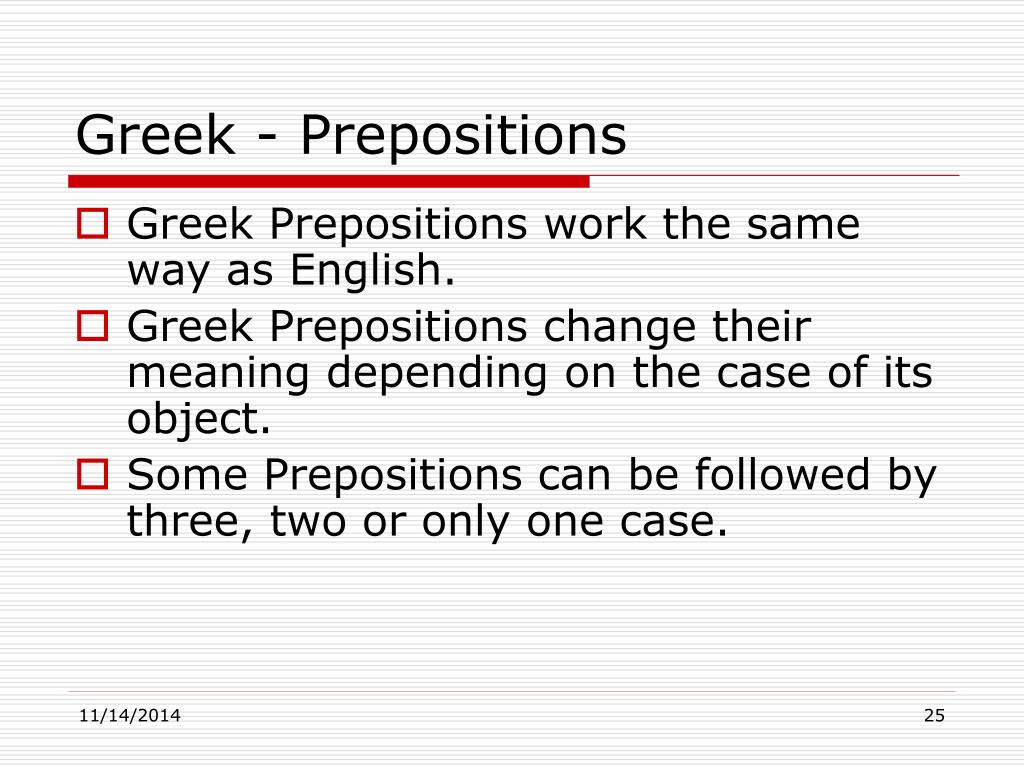 Greek - Prepositions

Greek Prepositions work the same way as English.

Greek Prepositions change their meaning depending on the case of its object.

Some Prepositions can be followed by three, two or only one case.

11/14/2014

25